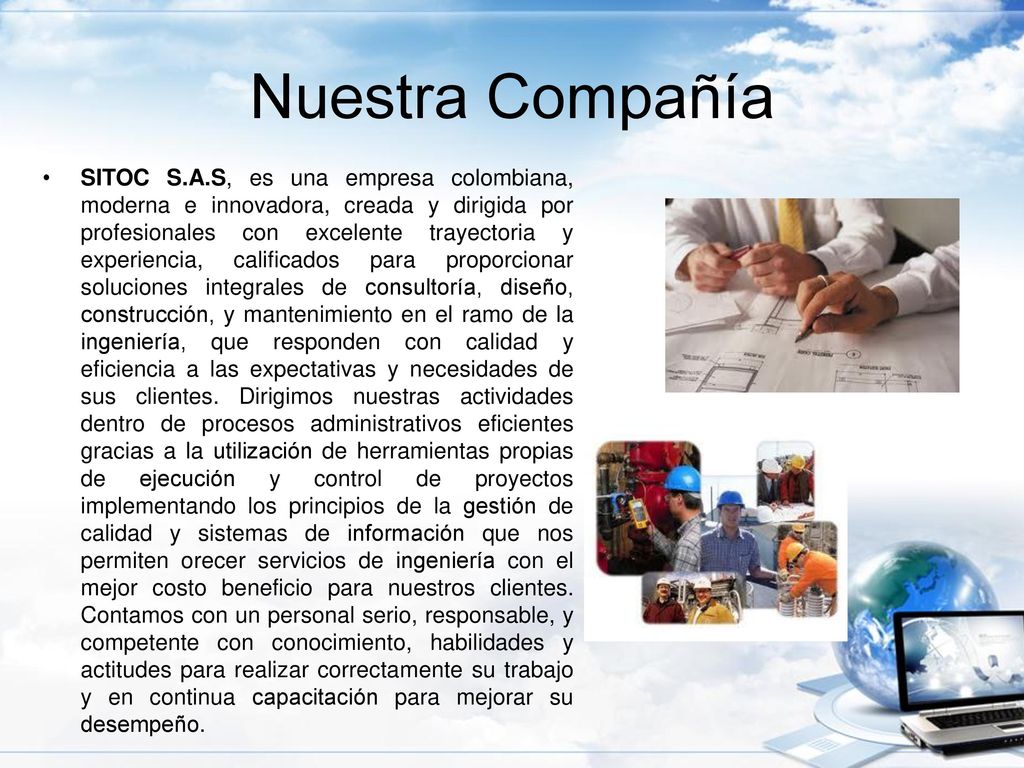 Nuestra Compañía

• SITOC S.A.S, es una empresa colombiana, moderna e innovadora, creada y dirigida por profesionales con excelente trayectoria y experiencia, calificados para proporcionar soluciones integrales de consultoría, diseño, construcción, y mantenimiento en el ramo de la ingeniería, que responden con calidad y eficiencia a las expectativas y necesidades de sus clientes. Dirigimos nuestras actividades dentro de procesos administrativos eficientes gracias a la utilización de herramientas propias de ejecución y control de proyectos implementando los principios de la gestión de calidad y sistemas de información que nos permiten orecer servicios de ingeniería con el mejor costo beneficio para nuestros clientes. Contamos con un personal serio, responsable, y competente con conocimiento, habilidades y actitudes para realizar correctamente su trabajo y en continua capacitación para mejorar su desempeño.